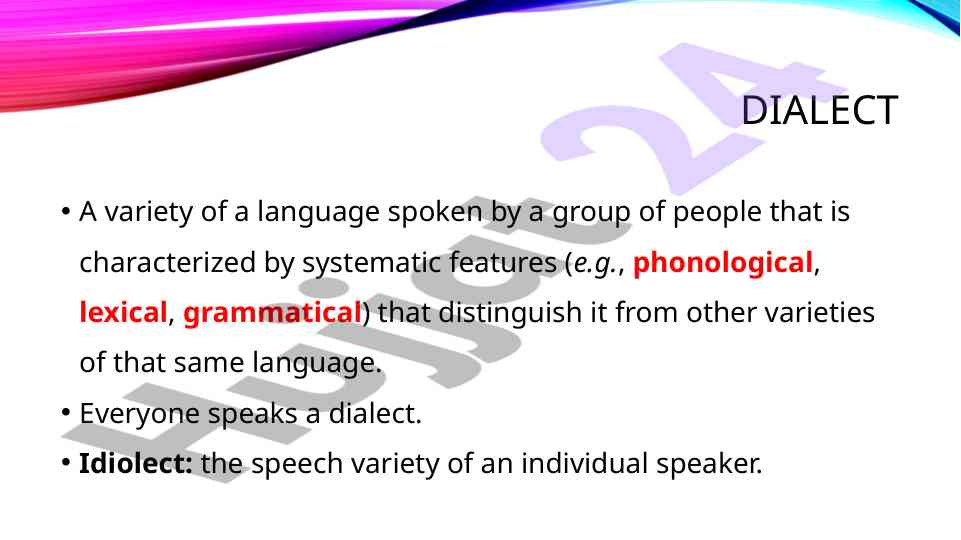 DIALECT

• A variety of a language spoken by a group of people that is characterized by systematic features (e.g., phonological, lexical, grammatical) that distinguish it from other varieties of that same language.

• Everyone speaks a dialect.

• Idiolect: the speech variety of an individual speaker.

Hujjat 24